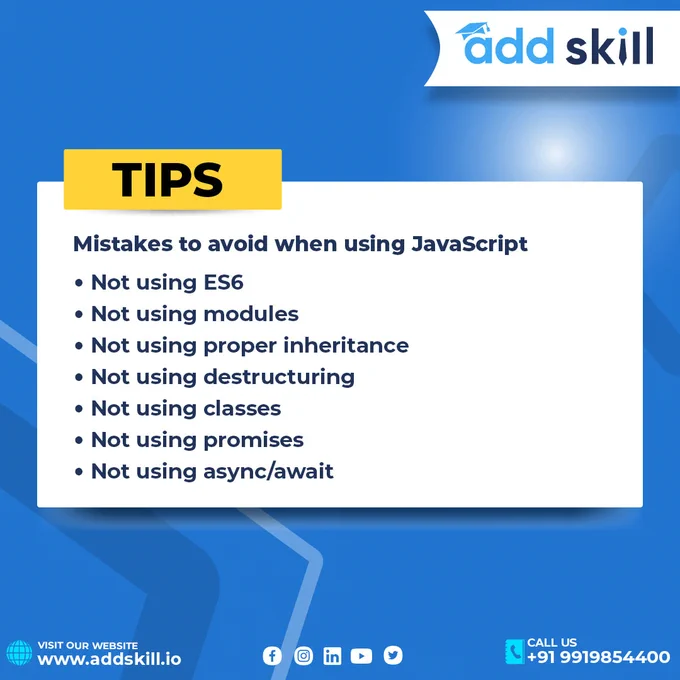 add skill

TIPS

Mistakes to avoid when using JavaScript

• Not using ES6
• Not using modules
• Not using proper inheritance
• Not using destructuring
• Not using classes
• Not using promises
• Not using async/await

VISIT OUR WEBSITE
www.addskill.io

CALL US
+91 9919854400